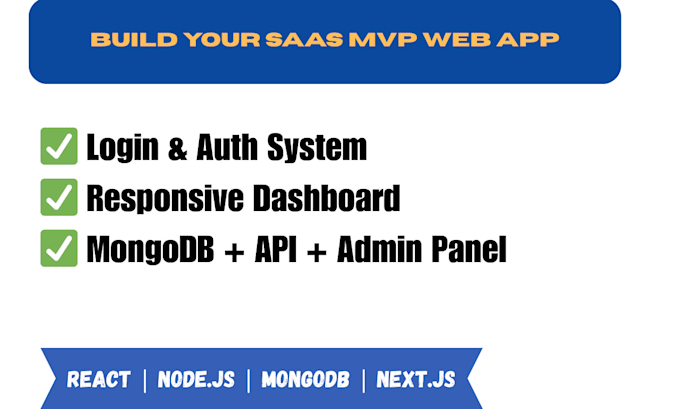 BUILD YOUR SAAS MVP WEB APP

✅ Login & Auth System
✅ Responsive Dashboard
✅ MongoDB + API + Admin Panel

REACT | NODE.JS | MONGODB | NEXT.JS